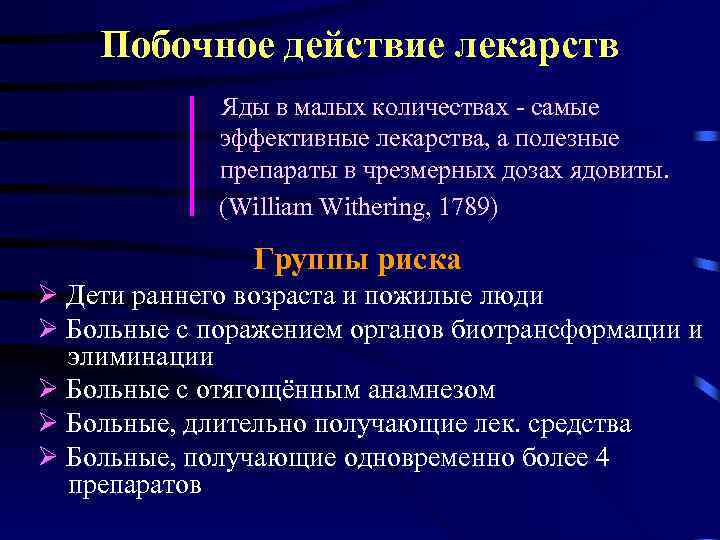 Побочное действие лекарств

Яды в малых количествах - самые эффективные лекарства, а полезные препараты в чрезмерных дозах ядовиты.
(William Withering, 1789)

Группы риска

➢ Дети раннего возраста и пожилые люди
➢ Больные с поражением органов биотрансформации и элиминации
➢ Больные с отягощённым анамнезом
➢ Больные, длительно получающие лек. средства
➢ Больные, получающие одновременно более 4 препаратов